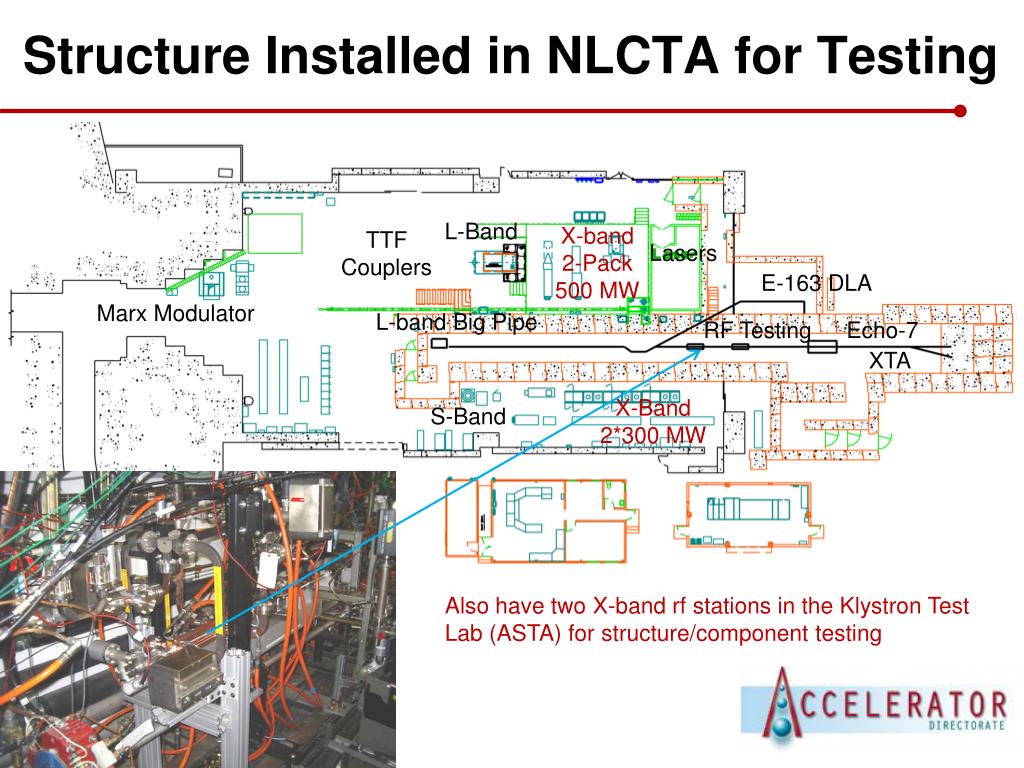 Structure Installed in NLCTA for Testing

TTF Couplers

L-Band

X-band 2-Pack 500 MW

Lasers

E-163 DLA

Marx Modulator

L-band Big Pipe

RF Testing

Echo-7

XTA

S-Band

X-Band 2*300 MW

Also have two X-band rf stations in the Klystron Test Lab (ASTA) for structure/component testing

ACCELERATOR DIRECTORATE